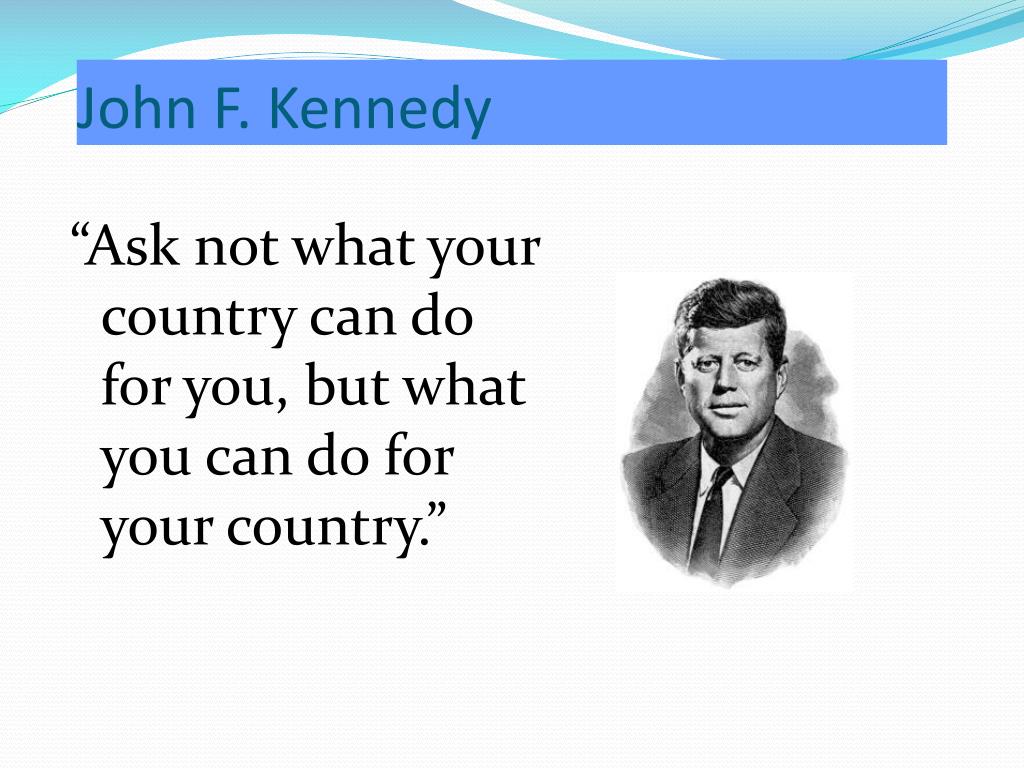 John F. Kennedy

“Ask not what your country can do for you, but what you can do for your country.”